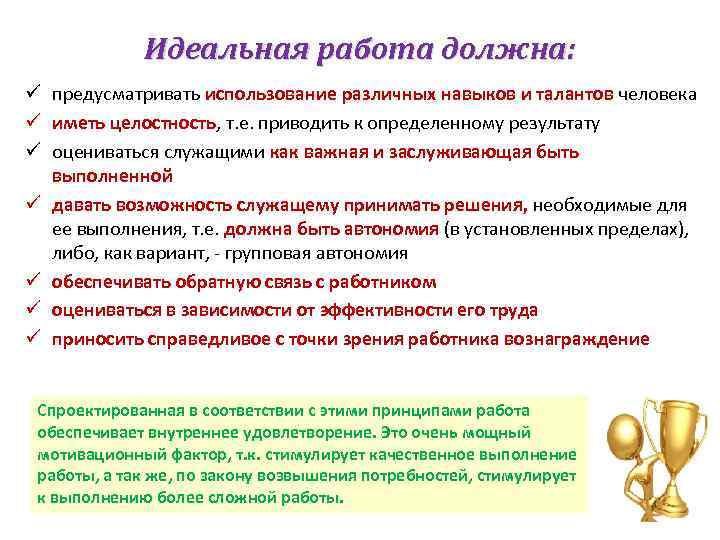 Идеальная работа должна:

✓ предусматривать использование различных навыков и талантов человека
✓ иметь целостность, т.е. приводить к определенному результату
✓ оцениваться служащими как важная и заслуживающая быть выполненной
✓ давать возможность служащему принимать решения, необходимые для ее выполнения, т.е. должна быть автономия (в установленных пределах), либо, как вариант, - групповая автономия
✓ обеспечивать обратную связь с работником
✓ оцениваться в зависимости от эффективности его труда
✓ приносить справедливое с точки зрения работника вознаграждение

Спроектированная в соответствии с этими принципами работа обеспечивает внутреннее удовлетворение. Это очень мощный мотивационный фактор, т.к. стимулирует качественное выполнение работы, а так же, по закону возвышения потребностей, стимулирует к выполнению более сложной работы.